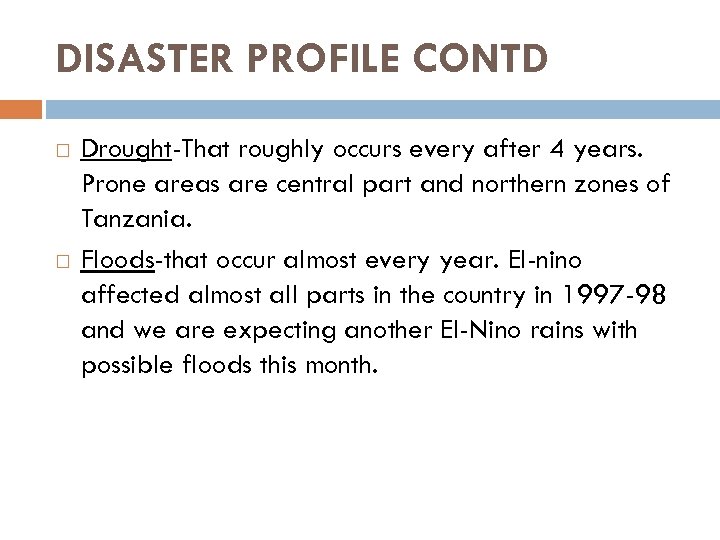 DISASTER PROFILE CONTD

□ Drought-That roughly occurs every after 4 years. Prone areas are central part and northern zones of Tanzania.

□ Floods-that occur almost every year. El-nino affected almost all parts in the country in 1997-98 and we are expecting another El-Nino rains with possible floods this month.